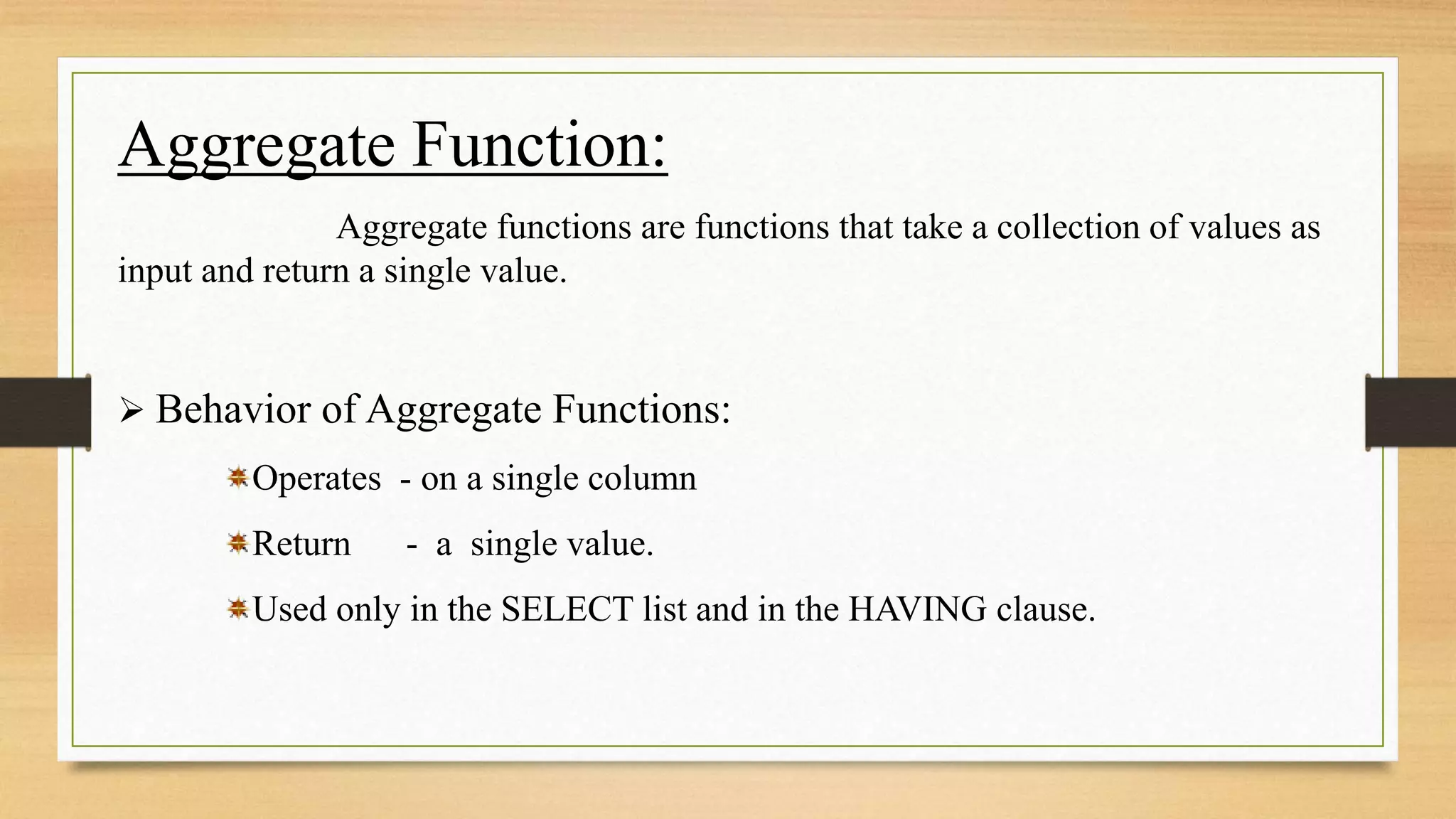 Aggregate Function:

Aggregate functions are functions that take a collection of values as input and return a single value.

➢ Behavior of Aggregate Functions:

Operates - on a single column

Return - a single value.

Used only in the SELECT list and in the HAVING clause.